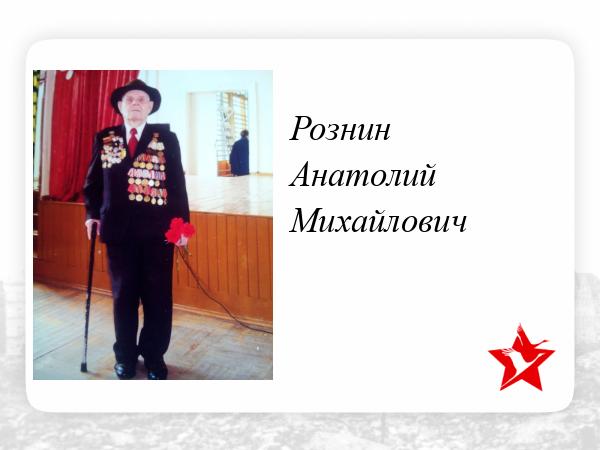 Рознин
Анатолий
Михайлович